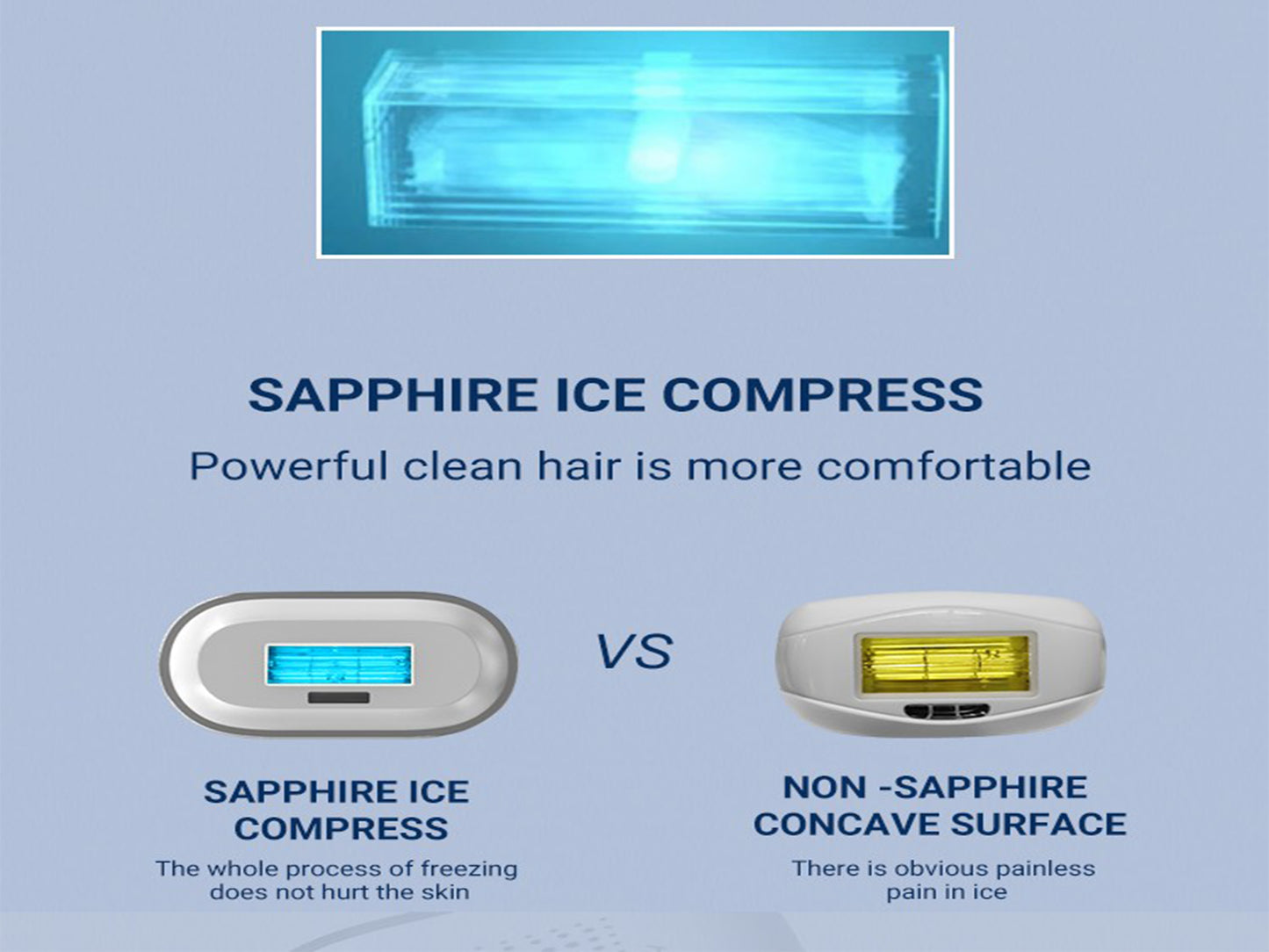 SAPPHIRE ICE COMPRESS

Powerful clean hair is more comfortable

VS

SAPPHIRE ICE COMPRESS

The whole process of freezing does not hurt the skin

NON -SAPPHIRE CONCAVE SURFACE

There is obvious painless pain in ice